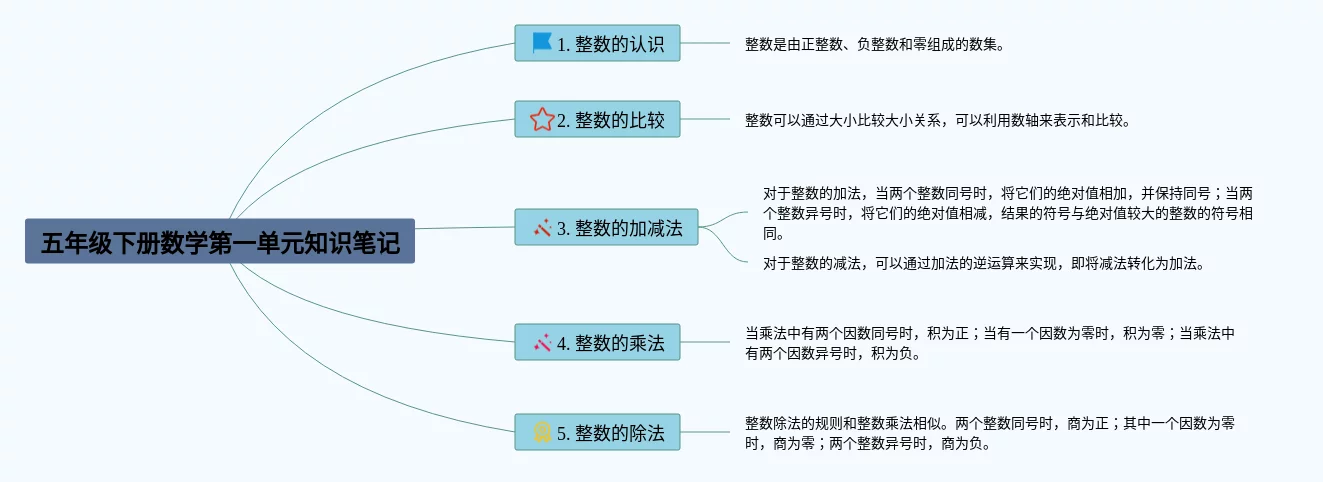 五年级下册数学第一单元知识笔记

1. 整数的认识

整数是由正整数、负整数和零组成的数集。

2. 整数的比较

整数可以通过大小比较大小关系，可以利用数轴来表示和比较。

3. 整数的加减法

对于整数的加法，当两个整数同号时，将它们的绝对值相加，并保持同号；当两个整数异号时，将它们的绝对值相减，结果的符号与绝对值较大的整数的符号相同。

对于整数的减法，可以通过加法的逆运算来实现，即将减法转化为加法。

4. 整数的乘法

当乘法中有两个因数同号时，积为正；当有一个因数为零时，积为零；当乘法中有两个因数异号时，积为负。

5. 整数的除法

整数除法的规则和整数乘法相似。两个整数同号时，商为正；其中一个因数为零时，商为零；两个整数异号时，商为负。